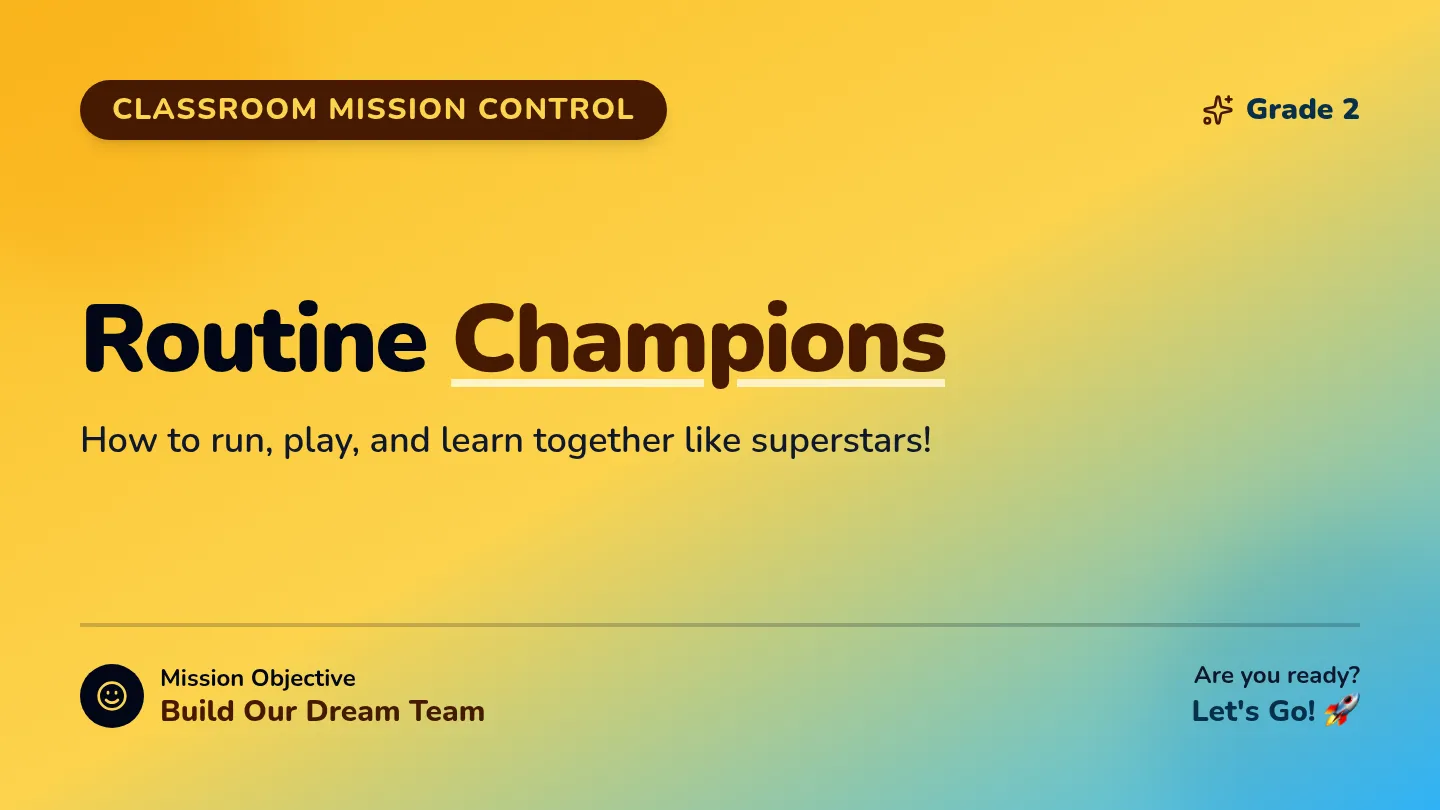 CLASSROOM MISSION CONTROL

Grade 2

Routine Champions

How to run, play, and learn together like superstars!

Mission Objective
Build Our Dream Team

Are you ready?
Let's Go! 🚀